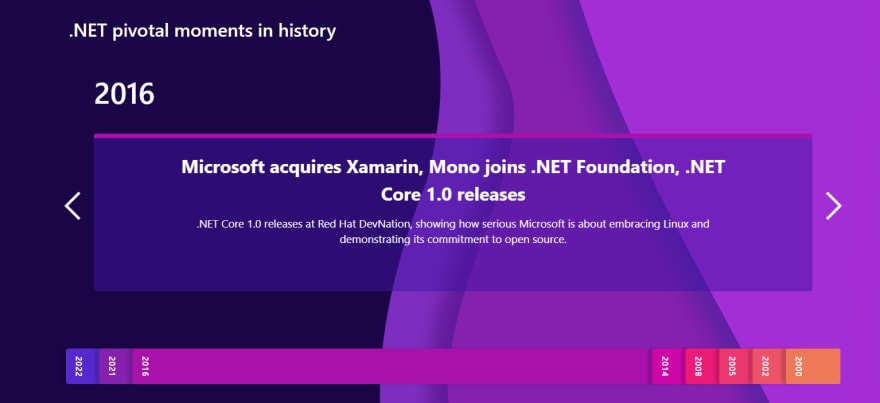 .NET pivotal moments in history

2016

Microsoft acquires Xamarin, Mono joins .NET Foundation, .NET Core 1.0 releases

.NET Core 1.0 releases at Red Hat DevNation, showing how serious Microsoft is about embracing Linux and demonstrating its commitment to open source.

2022 2021 2016 2014 2008 2005 2002 2000